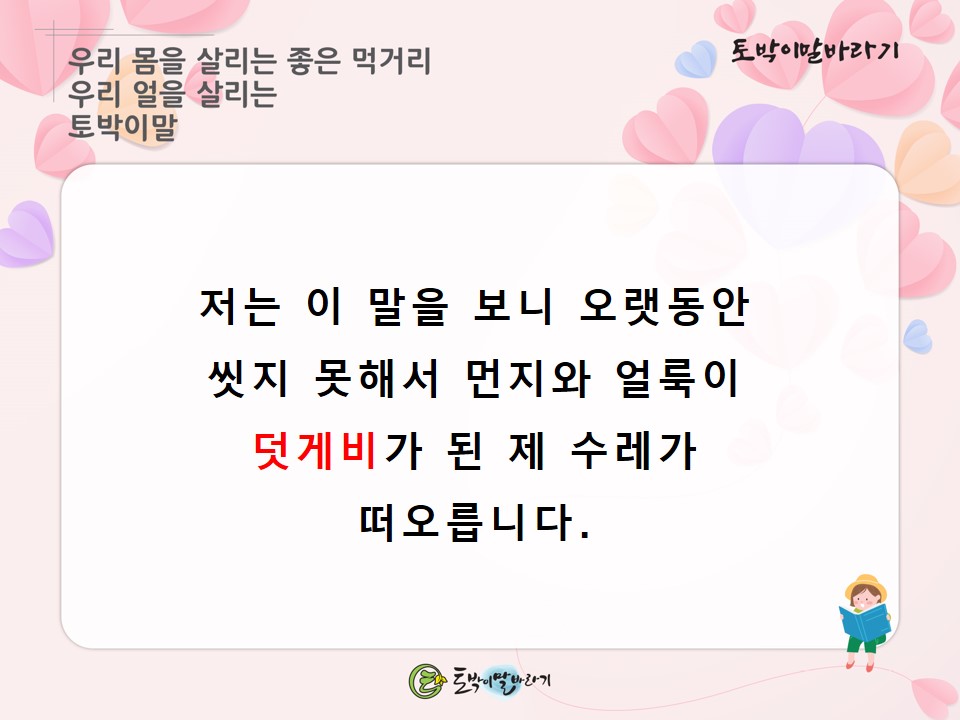 우리 몸을 살리는 좋은 먹거리
우리 얼을 살리는
토박이말

토박이말바라기

저는 이 말을 보니 오랫동안 씻지 못해서 먼지와 얼룩이 덧게비가 된 제 수레가 떠오릅니다.

토박이말바라기